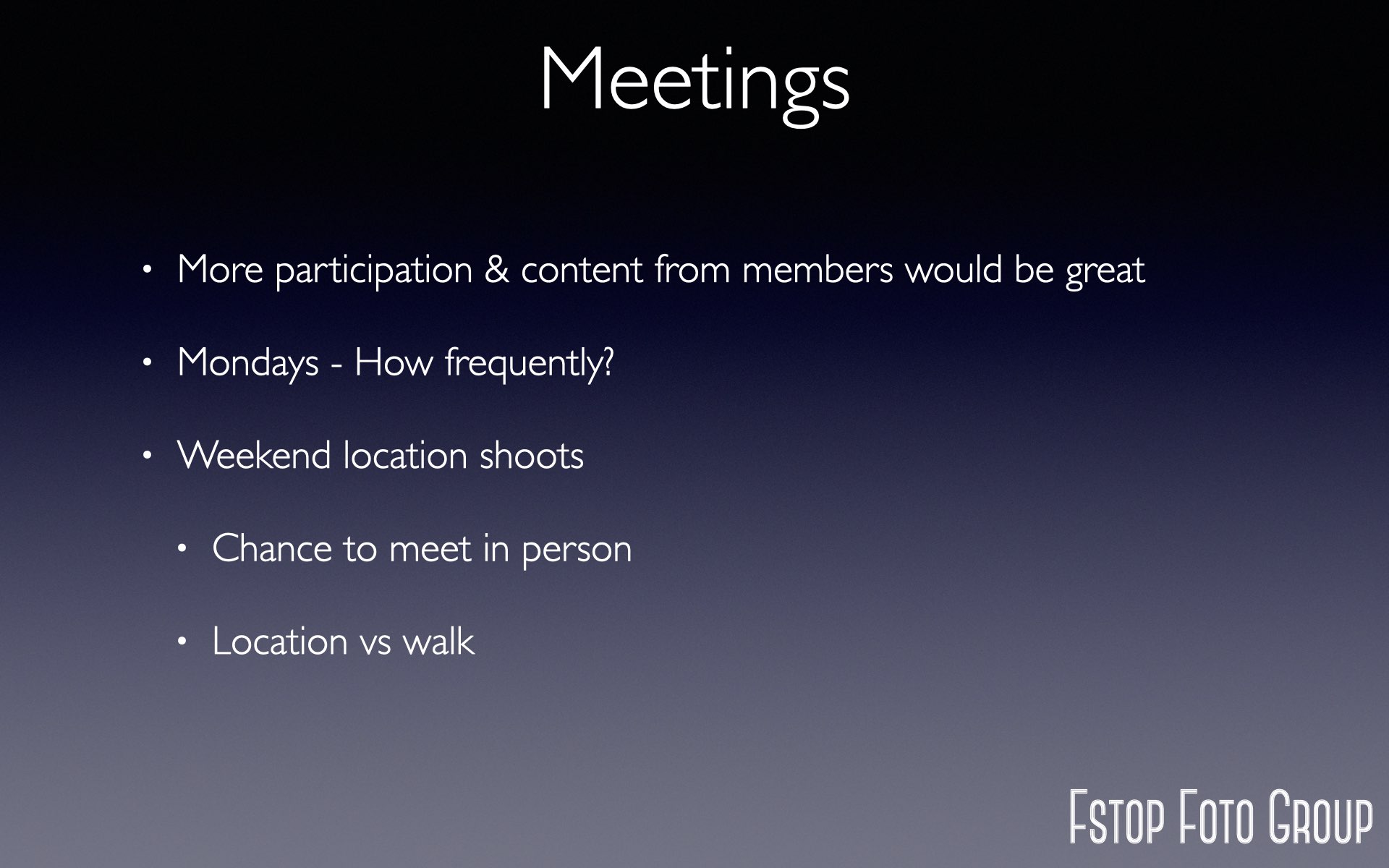 Meetings

• More participation & content from members would be great

• Mondays - How frequently?

• Weekend location shoots

• Chance to meet in person

• Location vs walk

Fstop Foto Group